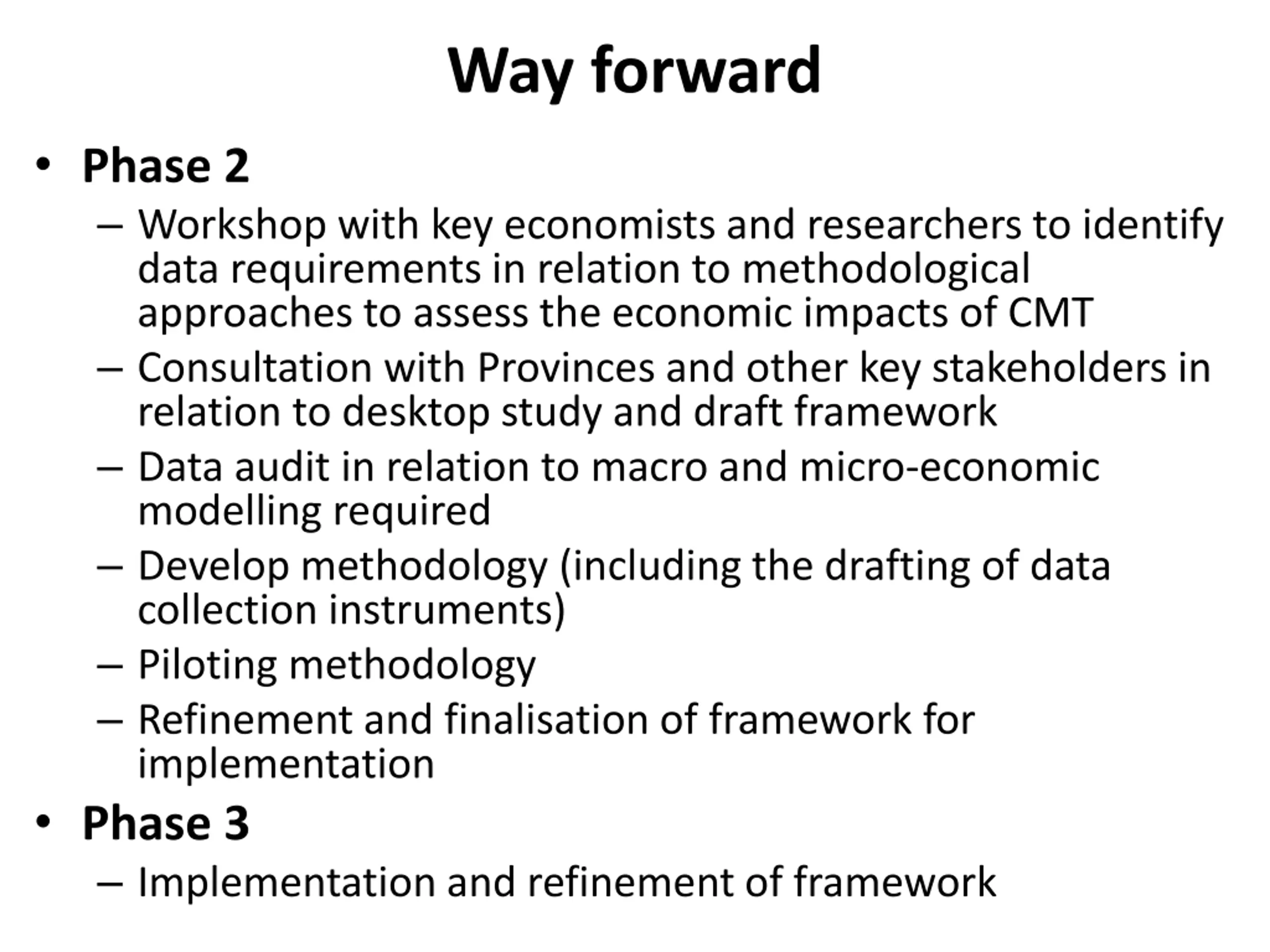 Way forward

• Phase 2
– Workshop with key economists and researchers to identify data requirements in relation to methodological approaches to assess the economic impacts of CMT
– Consultation with Provinces and other key stakeholders in relation to desktop study and draft framework
– Data audit in relation to macro and micro-economic modelling required
– Develop methodology (including the drafting of data collection instruments)
– Piloting methodology
– Refinement and finalisation of framework for implementation
• Phase 3
– Implementation and refinement of framework